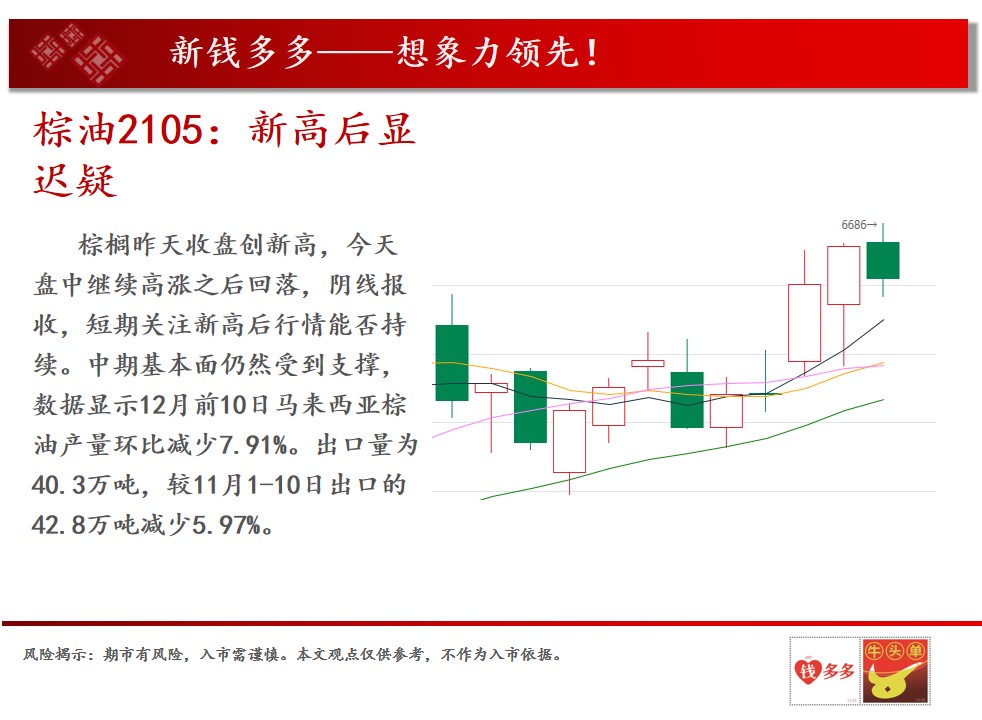 新钱多多——想象力领先！

棕油2105：新高后显迟疑

棕榈昨天收盘创新高，今天盘中继续高涨之后回落，阴线报收，短期关注新高后行情能否持续。中期基本面仍然受到支撑，数据显示12月前10日马来西亚棕油产量环比减少7.91%。出口量为40.3万吨，较11月1-10日出口的42.8万吨减少5.97%。

6686→

风险揭示：期市有风险，入市需谨慎。本文观点仅供参考，不作为入市依据。

钱多多 牛头单